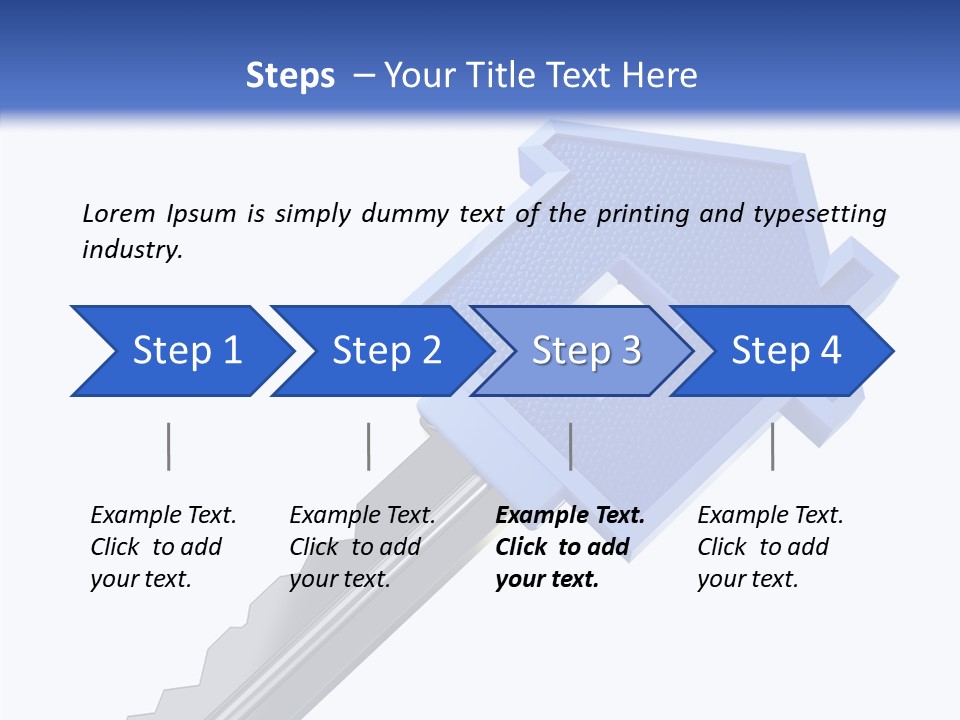 Steps – Your Title Text Here

Lorem Ipsum is simply dummy text of the printing and typesetting industry.

Step 1

Step 2

Step 3

Step 4

Example Text. Click to add your text.

Example Text. Click to add your text.

Example Text. Click to add your text.

Example Text. Click to add your text.